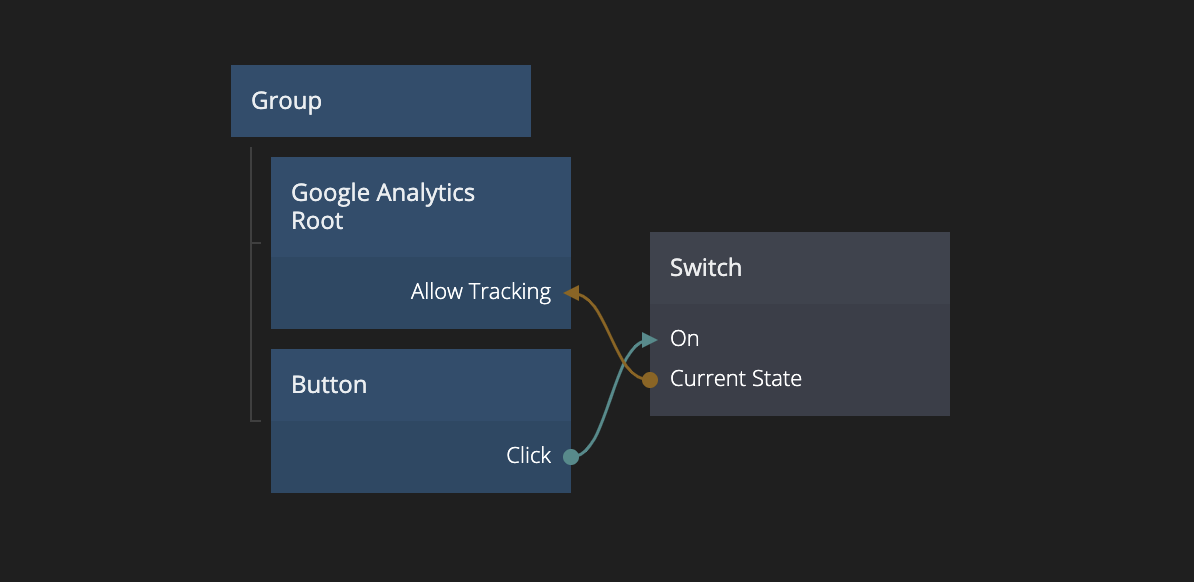 Group

Google Analytics Root

Allow Tracking

Button

Click

Switch

On

Current State